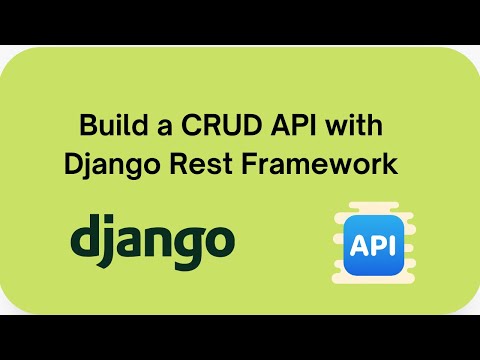 Build a CRUD API with Django Rest Framework

django

API